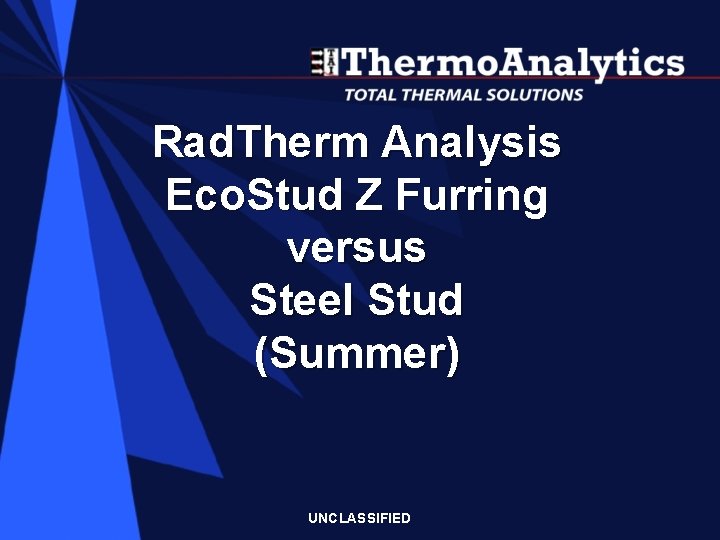 ThermoAnalytics
TOTAL THERMAL SOLUTIONS

RadTherm Analysis
EcoStud Z Furring
versus
Steel Stud
(Summer)

UNCLASSIFIED